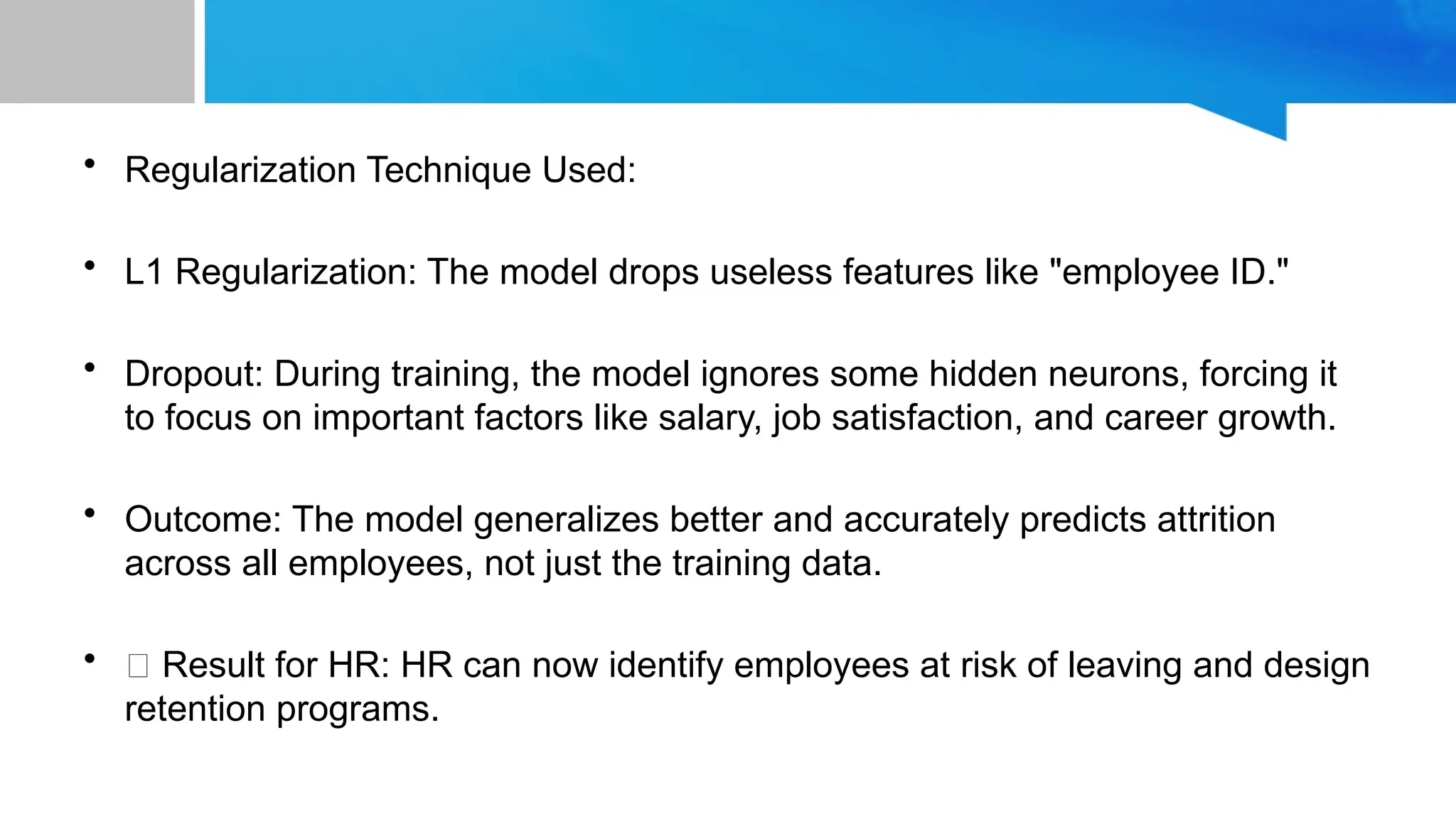 • Regularization Technique Used:

• L1 Regularization: The model drops useless features like "employee ID."

• Dropout: During training, the model ignores some hidden neurons, forcing it to focus on important factors like salary, job satisfaction, and career growth.

• Outcome: The model generalizes better and accurately predicts attrition across all employees, not just the training data.

• □ Result for HR: HR can now identify employees at risk of leaving and design retention programs.